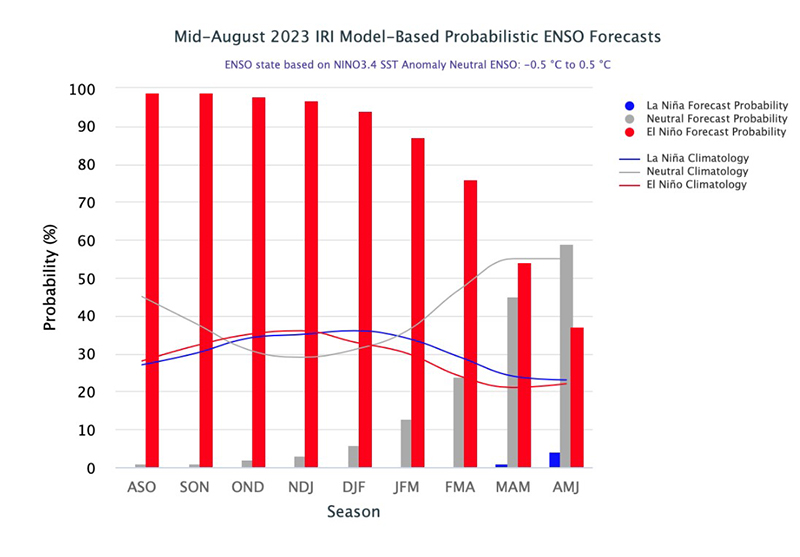 Mid-August 2023 IRI Model-Based Probabilistic ENSO Forecasts

ENSO state based on NINO3.4 SST Anomaly Neutral ENSO: -0.5 °C to 0.5 °C

La Niña Forecast Probability
Neutral Forecast Probability
El Niño Forecast Probability

La Niña Climatology
Neutral Climatology
El Niño Climatology

Probability (%)

100
90
80
70
60
50
40
30
20
10
0

ASO SON OND NDJ DJF JFM FMA MAM AMJ

Season